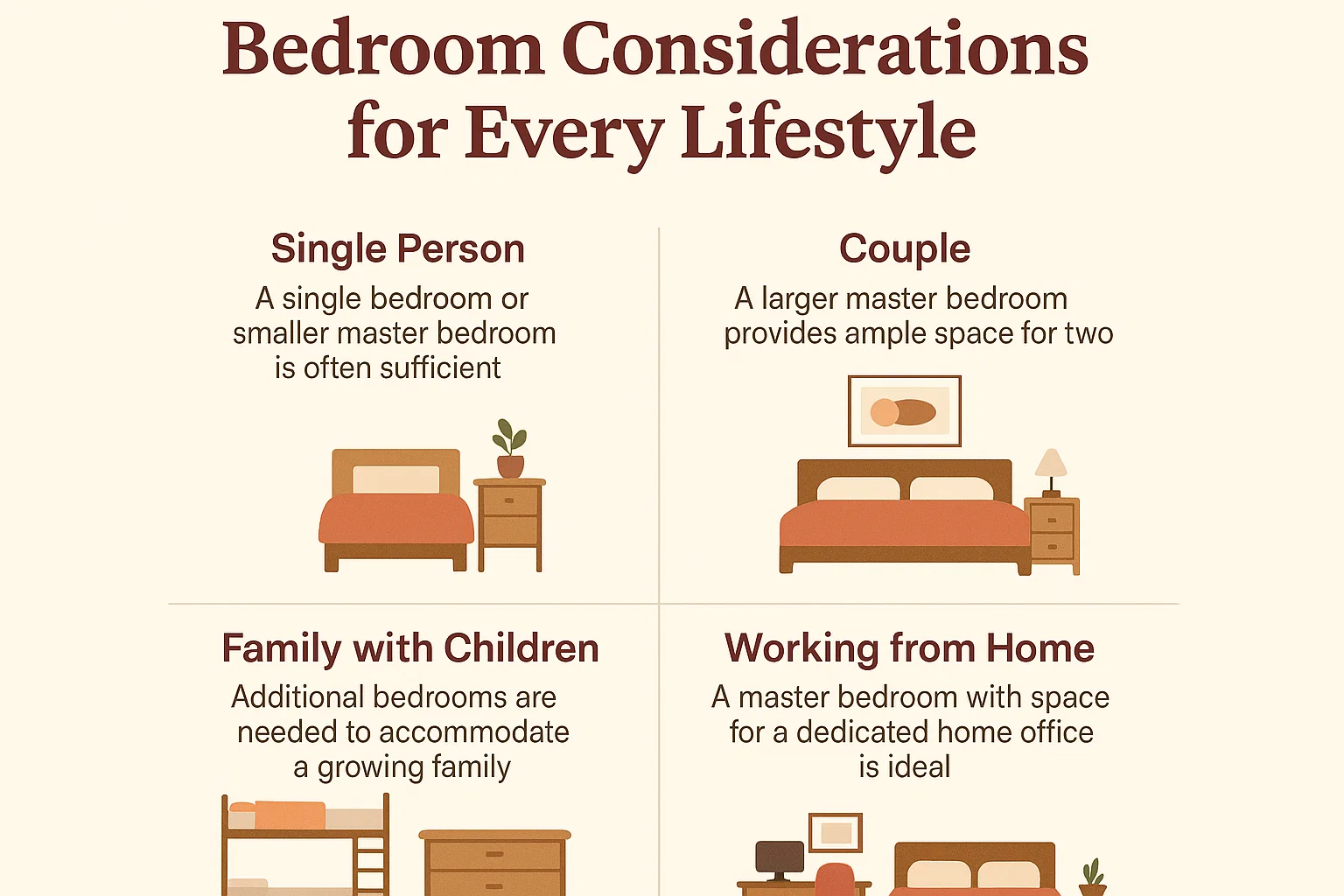 Bedroom Considerations for Every Lifestyle

Single Person

A single bedroom or smaller master bedroom is often sufficient

Couple

A larger master bedroom provides ample space for two

Family with Children

Additional bedrooms are needed to accommodate a growing family

Working from Home

A master bedroom with space for a dedicated home office is ideal